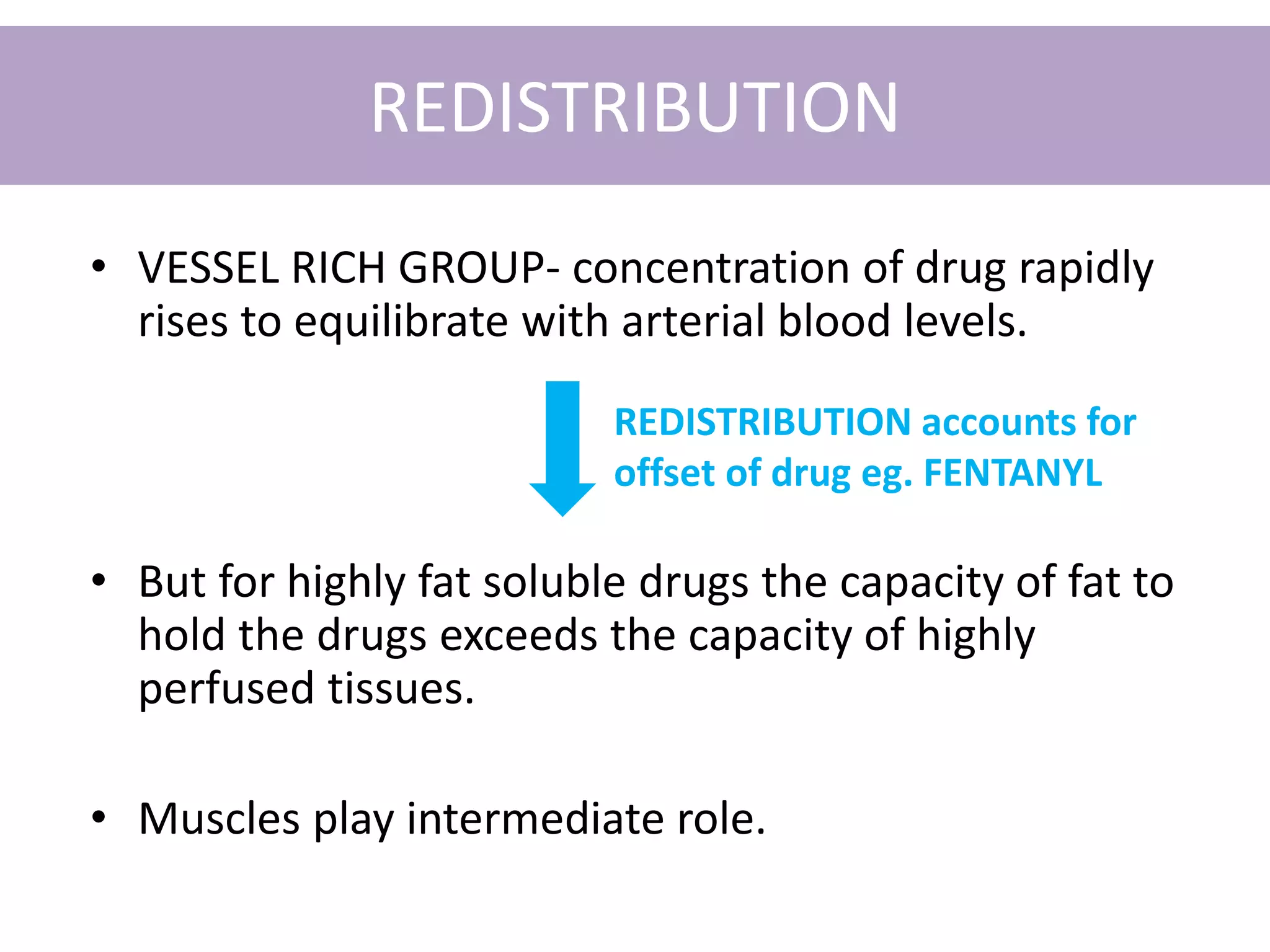 REDISTRIBUTION

• VESSEL RICH GROUP- concentration of drug rapidly rises to equilibrate with arterial blood levels.

REDISTRIBUTION accounts for offset of drug eg. FENTANYL

• But for highly fat soluble drugs the capacity of fat to hold the drugs exceeds the capacity of highly perfused tissues.

• Muscles play intermediate role.